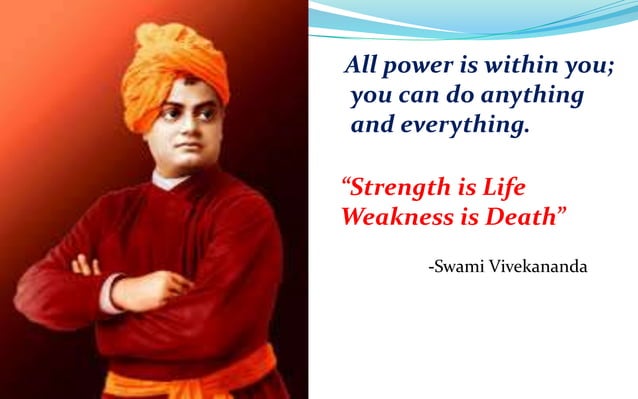 All power is within you; you can do anything and everything.

“Strength is Life Weakness is Death”

-Swami Vivekananda